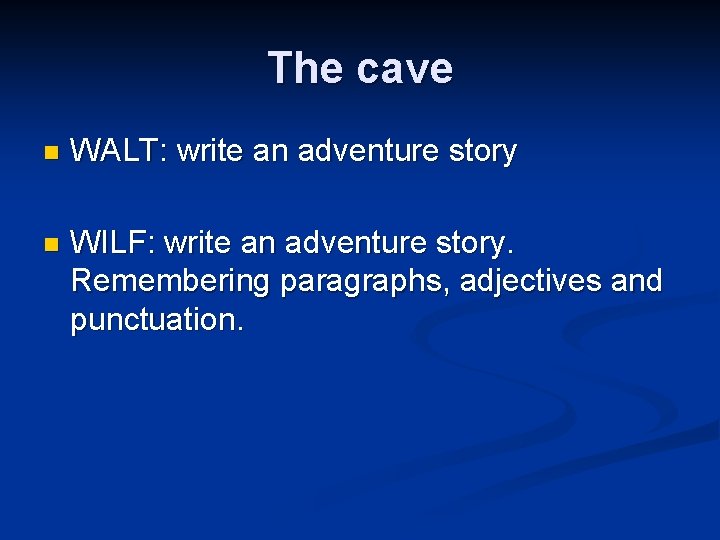 The cave

WALT: write an adventure story

WILF: write an adventure story. Remembering paragraphs, adjectives and punctuation.